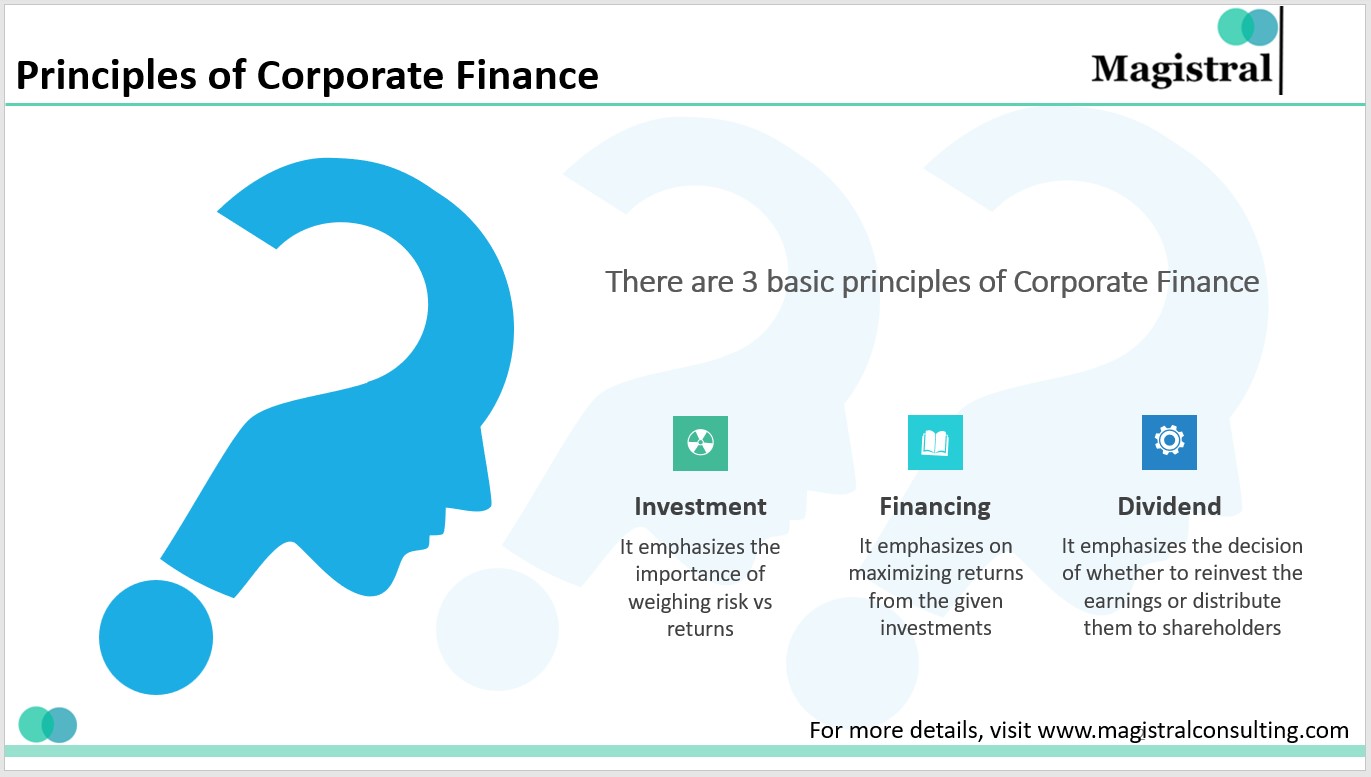 Principles of Corporate Finance

Magistral

There are 3 basic principles of Corporate Finance

Investment

It emphasizes the importance of weighing risk vs returns

Financing

It emphasizes on maximizing returns from the given investments

Dividend

It emphasizes the decision of whether to reinvest the earnings or distribute them to shareholders

For more details, visit www.magistralconsulting.com